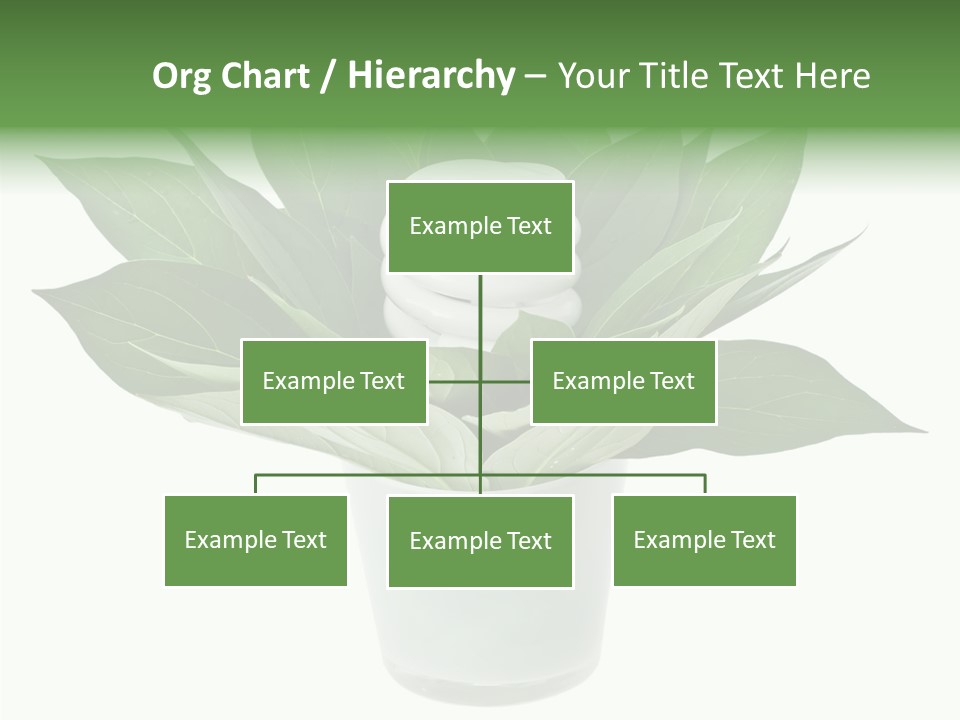 Org Chart / Hierarchy – Your Title Text Here

Example Text

Example Text

Example Text

Example Text

Example Text

Example Text